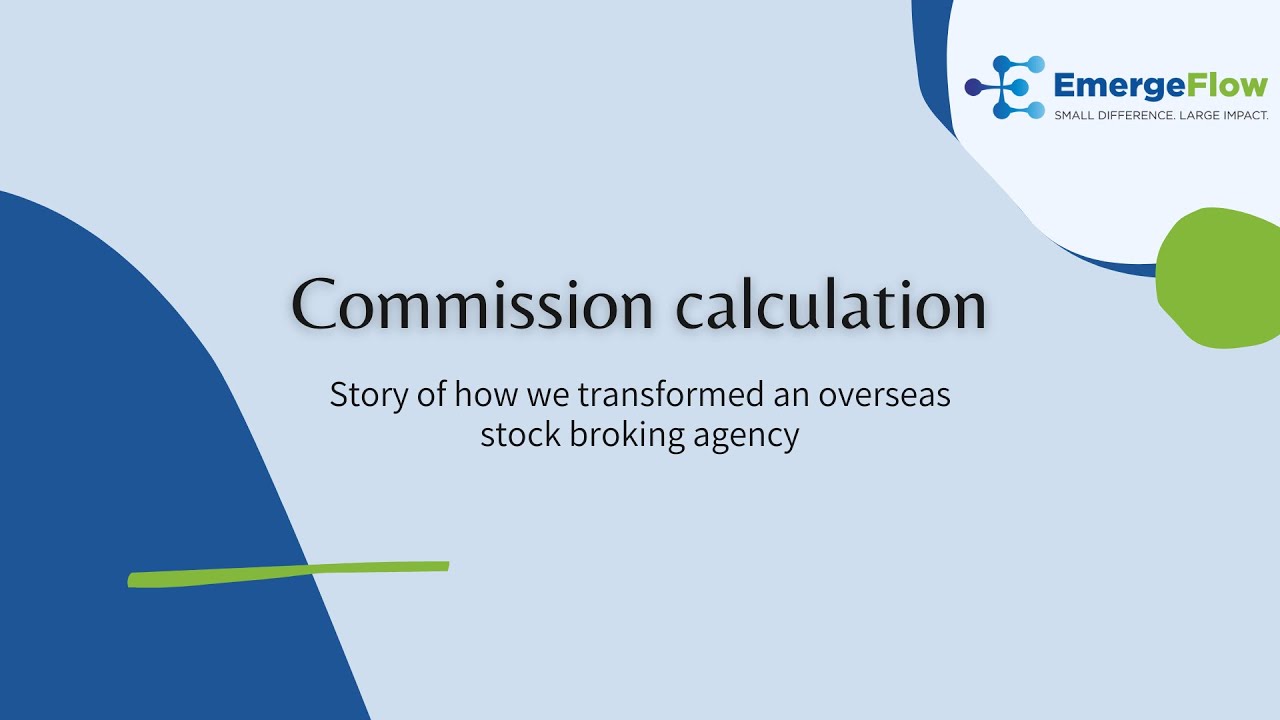 EmergeFlow
SMALL DIFFERENCE. LARGE IMPACT.

Commission calculation

Story of how we transformed an overseas stock broking agency